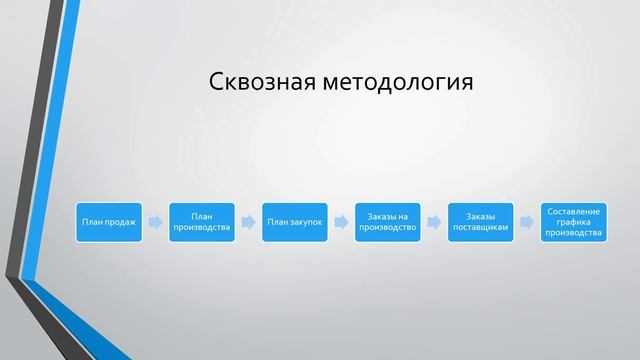 Сквозная методология

План продаж

План производства

План закупок

Заказы на производство

Заказы поставщикам

Составление графика производства